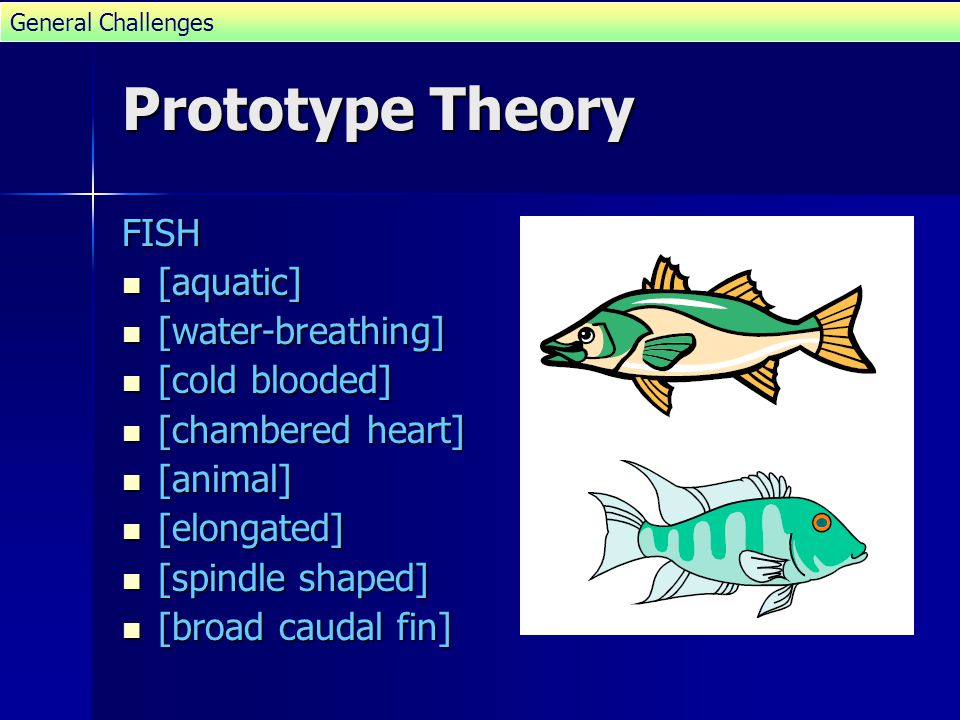 General Challenges

Prototype Theory

FISH

- [aquatic]
- [water-breathing]
- [cold blooded]
- [chambered heart]
- [animal]
- [elongated]
- [spindle shaped]
- [broad caudal fin]